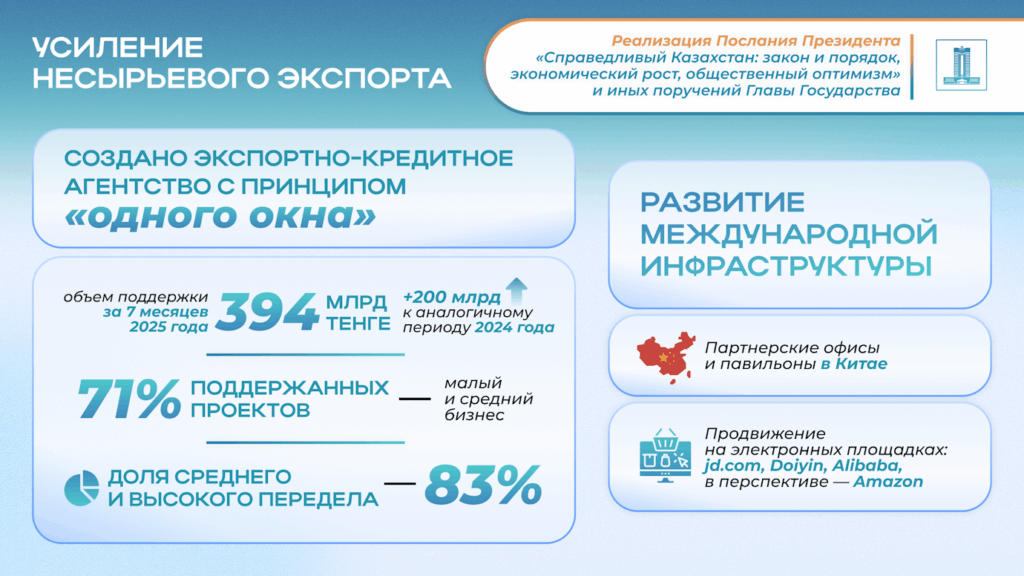 УСИЛЕНИЕ НЕСЫРЬЕВОГО ЭКСПОРТА

Реализация Послания Президента «Справедливый Казахстан: закон и порядок, экономический рост, общественный оптимизм» и иных поручений Главы Государства

СОЗДАНО ЭКСПОРТНО-КРЕДИТНОЕ АГЕНТСТВО С ПРИНЦИПОМ «одного окна»

объем поддержки за 7 месяцев 2025 года 394 МЛРД ТЕНГЕ +200 млрд к аналогичному периоду 2024 года

71% ПОДДЕРЖАННЫХ ПРОЕКТОВ — малый и средний бизнес

ДОЛЯ СРЕДНЕГО И ВЫСОКОГО ПЕРЕДЕЛА — 83%

РАЗВИТИЕ МЕЖДУНАРОДНОЙ ИНФРАСТРУКТУРЫ

Партнерские офисы и павильоны в Китае

Продвижение на электронных площадках: jd.com, Doiyin, Alibaba, в перспективе — Amazon